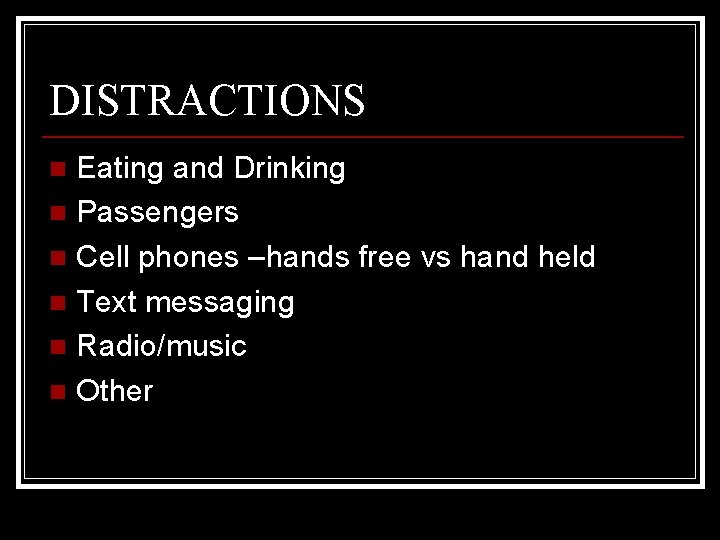 DISTRACTIONS

- Eating and Drinking
- Passengers
- Cell phones –hands free vs hand held
- Text messaging
- Radio/music
- Other